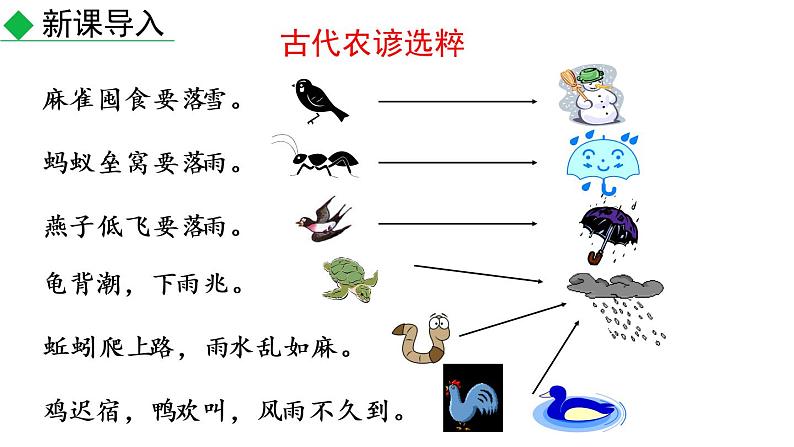 新课导入

古代农谚选粹

麻雀囤食要落雪。

蚂蚁垒窝要落雨。

燕子低飞要落雨。

龟背潮，下雨兆。

蚯蚓爬上路，雨水乱如麻。

鸡迟宿，鸭欢叫，风雨不久到。